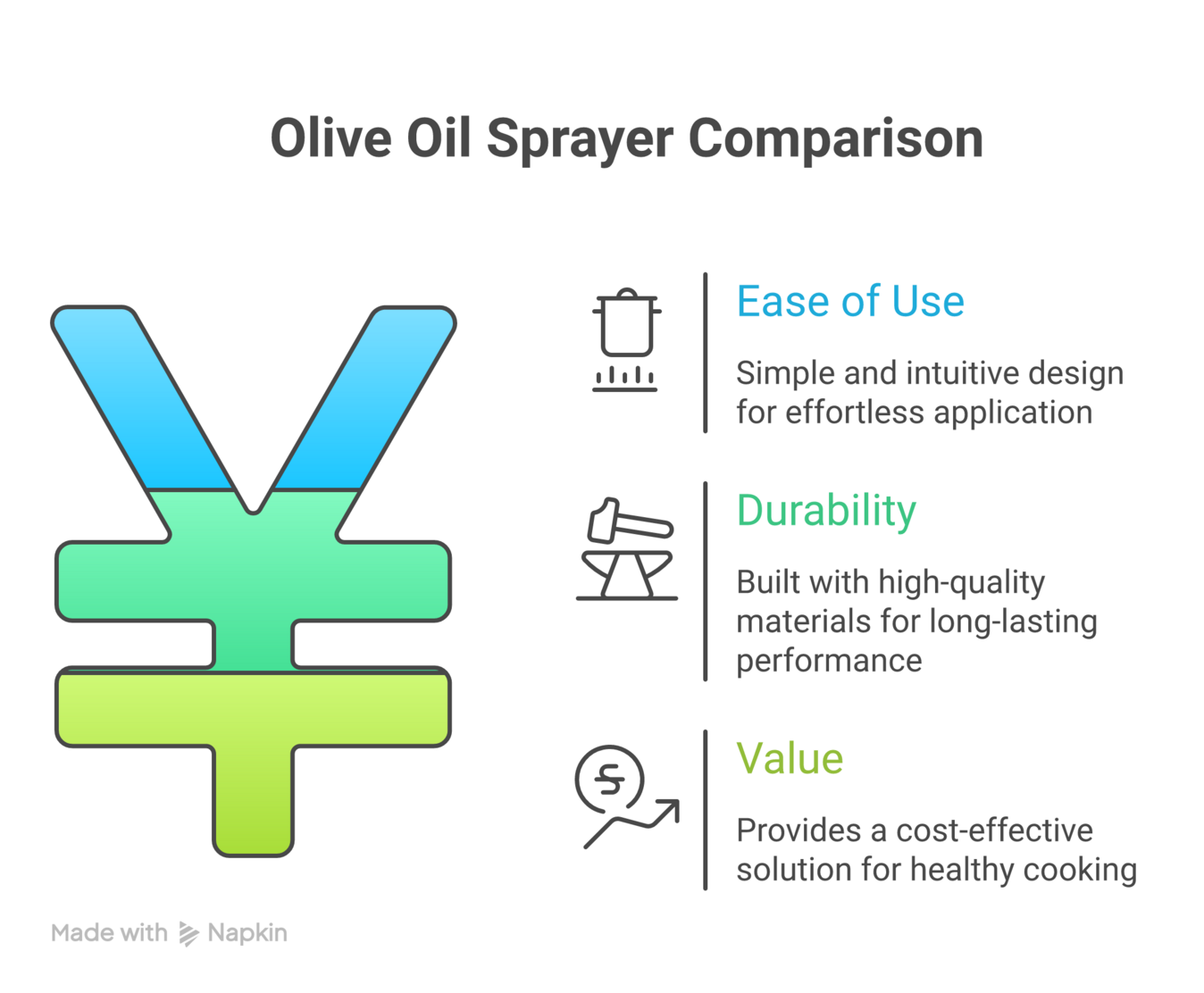 Olive Oil Sprayer Comparison

Ease of Use

Simple and intuitive design for effortless application

Durability

Built with high-quality materials for long-lasting performance

Value

Provides a cost-effective solution for healthy cooking

Made with Napkin